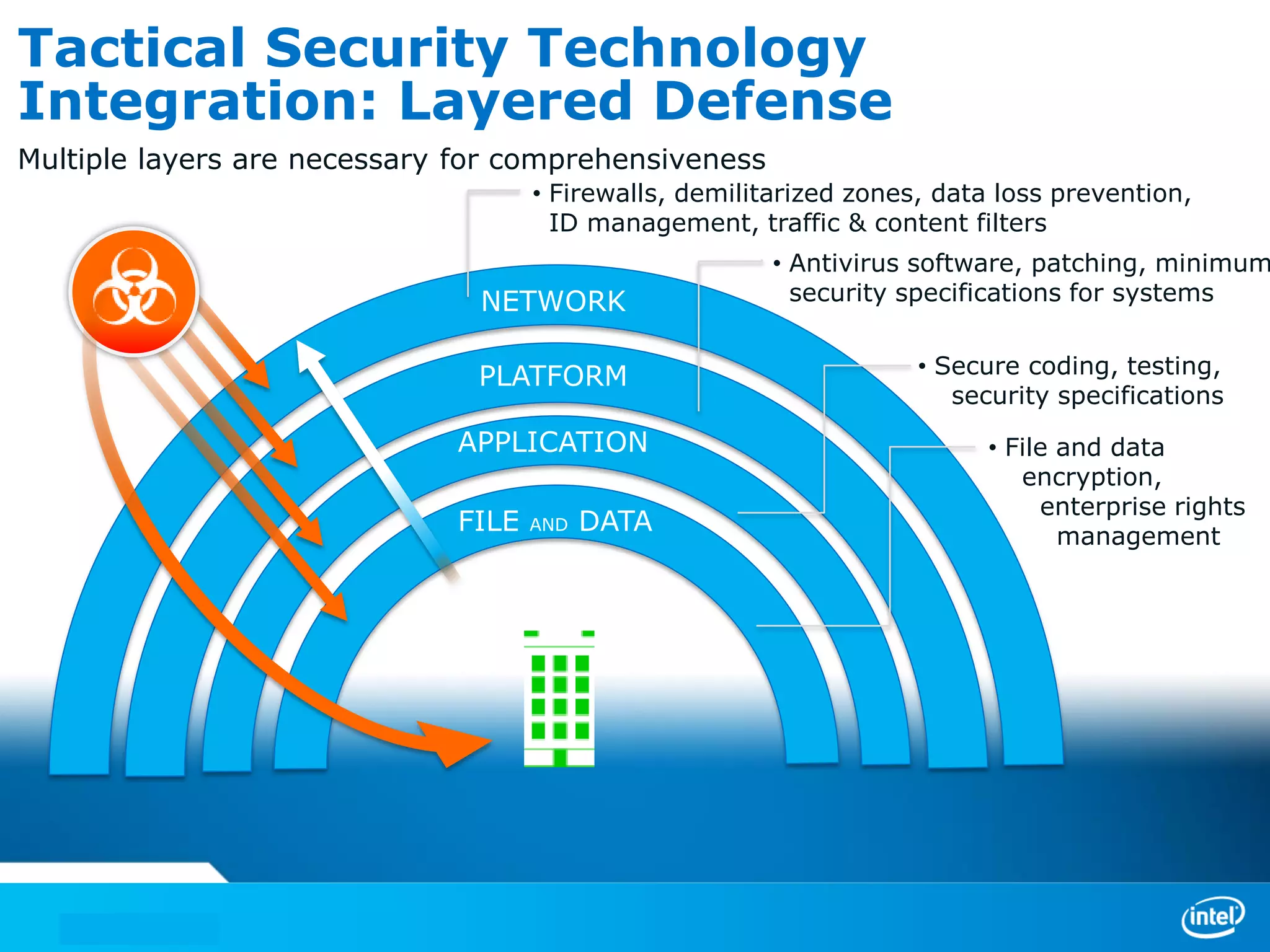 Tactical Security Technology Integration: Layered Defense

Multiple layers are necessary for comprehensiveness

• Firewalls, demilitarized zones, data loss prevention, ID management, traffic & content filters

• Antivirus software, patching, minimum security specifications for systems

• Secure coding, testing, security specifications

• File and data encryption, enterprise rights management

NETWORK

PLATFORM

APPLICATION

FILE AND DATA

intel